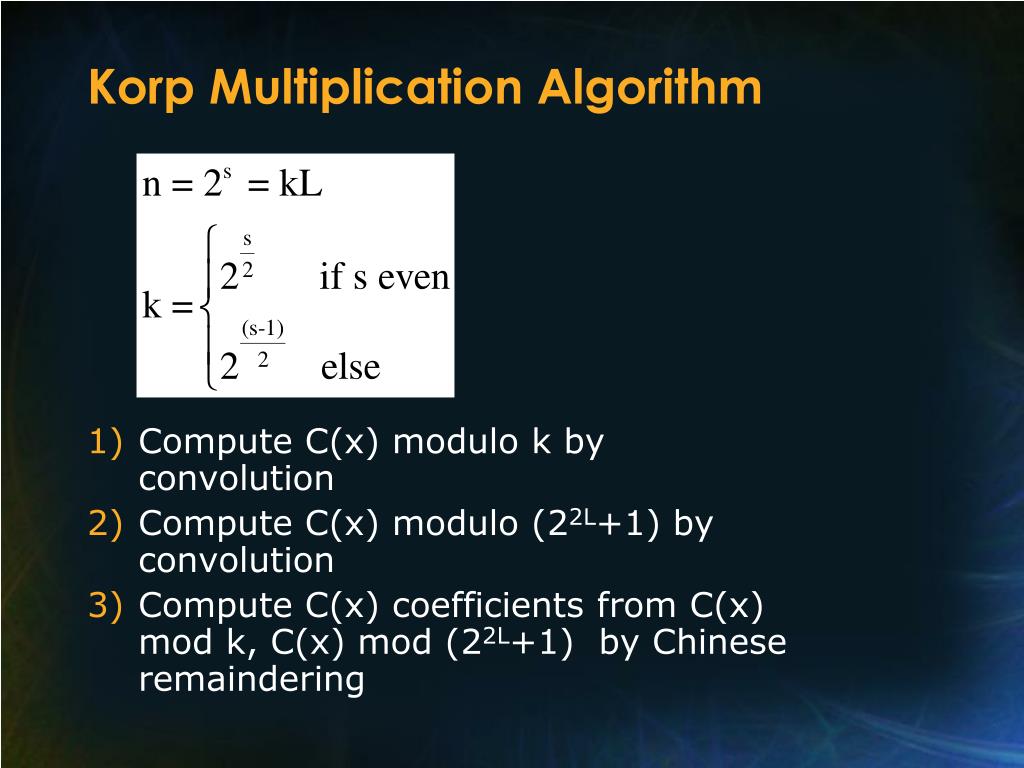 Korp Multiplication Algorithm

$n = 2^s = kL$

$k = \begin{cases} 2^{\frac{s}{2}} & \text{if s even} \\ 2^{\frac{(s-1)}{2}} & \text{else} \end{cases}$

1) Compute C(x) modulo k by convolution
2) Compute C(x) modulo ($2^{2L}$+1) by convolution
3) Compute C(x) coefficients from C(x) mod k, C(x) mod ($2^{2L}$+1) by Chinese remaindering